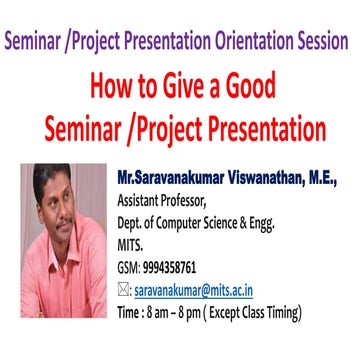 Seminar /Project Presentation Orientation Session

How to Give a Good Seminar /Project Presentation

Mr.Saravanakumar Viswanathan, M.E.,
Assistant Professor,
Dept. of Computer Science & Engg.
MITS.
GSM: 9994358761
: saravanakumar@mits.ac.in
Time : 8 am – 8 pm ( Except Class Timing)